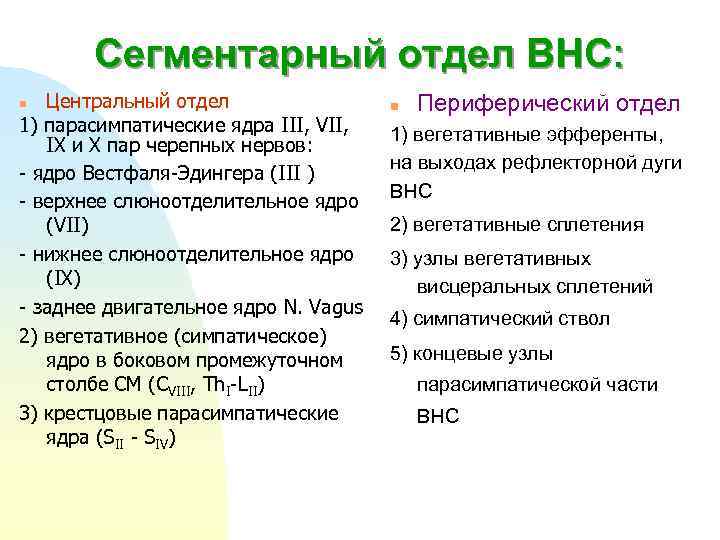 Сегментарный отдел ВНС:

Центральный отдел

1) парасимпатические ядра III, VII, IX и X пар черепных нервов:

- ядро Вестфаля-Эдингера (III )

- верхнее слюноотделительное ядро (VII)

- нижнее слюноотделительное ядро (IX)

- заднее двигательное ядро N. Vagus

2) вегетативное (симпатическое) ядро в боковом промежуточном столбе СМ ($C_{VIII}$, $Th_{I}$-$L_{II}$)

3) крестцовые парасимпатические ядра ($S_{II}$ - $S_{IV}$)

Периферический отдел

1) вегетативные эфференты, на выходах рефлекторной дуги ВНС

2) вегетативные сплетения

3) узлы вегетативных висцеральных сплетений

4) симпатический ствол

5) концевые узлы парасимпатической части ВНС